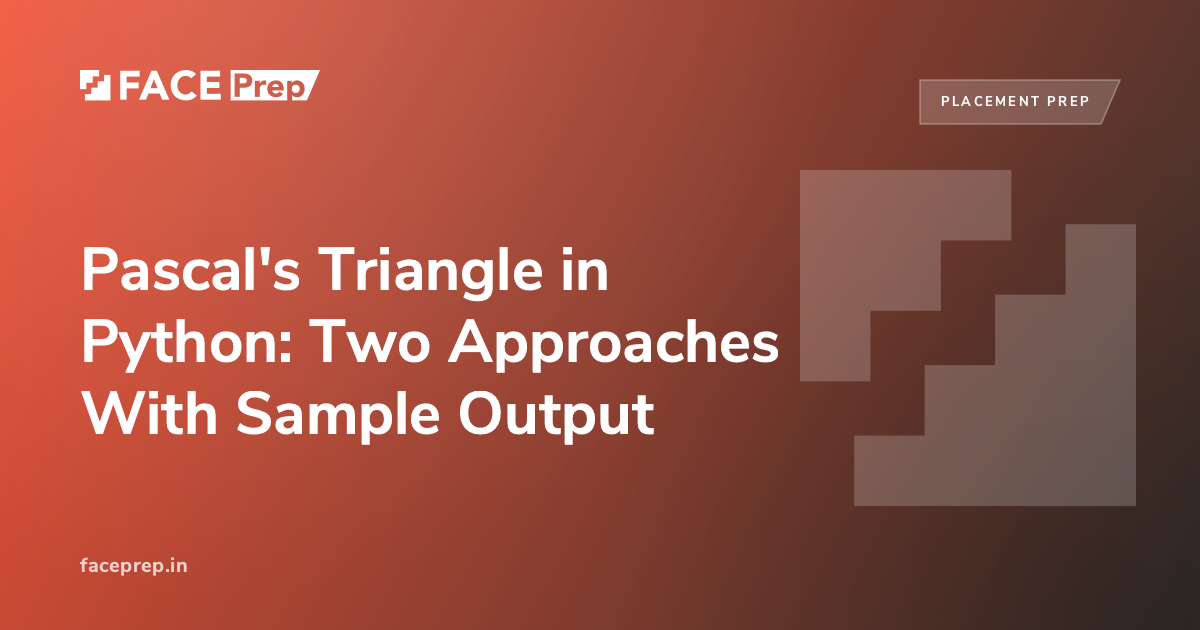 FACE Prep

PLACEMENT PREP

Pascal's Triangle in Python: Two Approaches With Sample Output

faceprep.in